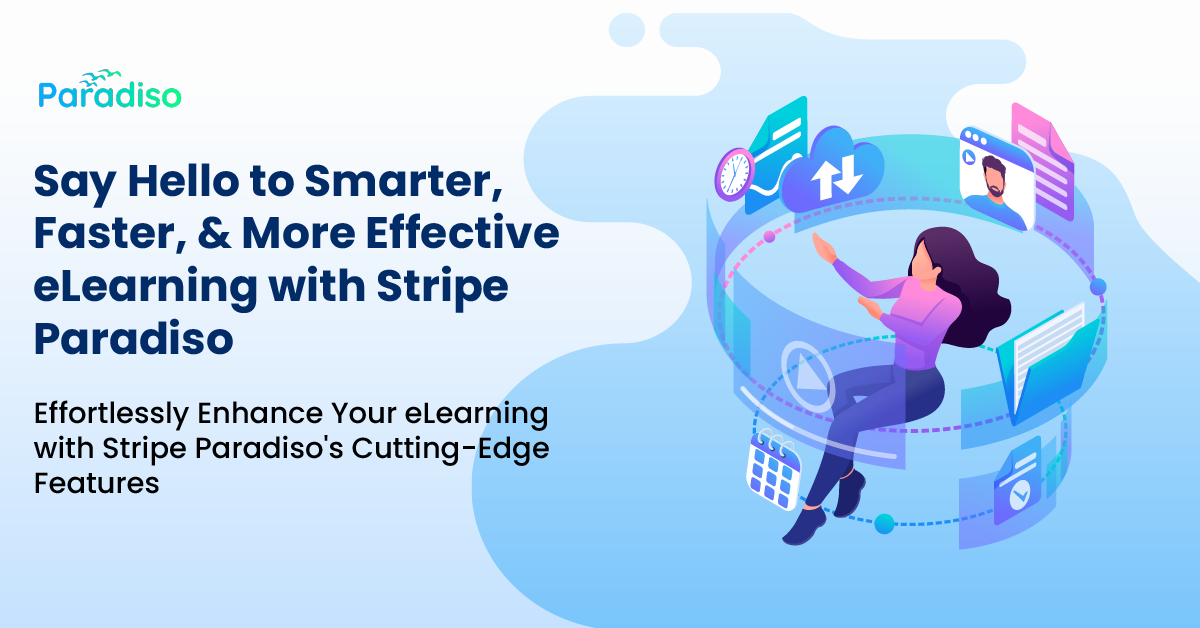 Paradiso

Say Hello to Smarter, Faster, & More Effective eLearning with Stripe Paradiso

Effortlessly Enhance Your eLearning with Stripe Paradiso's Cutting-Edge Features